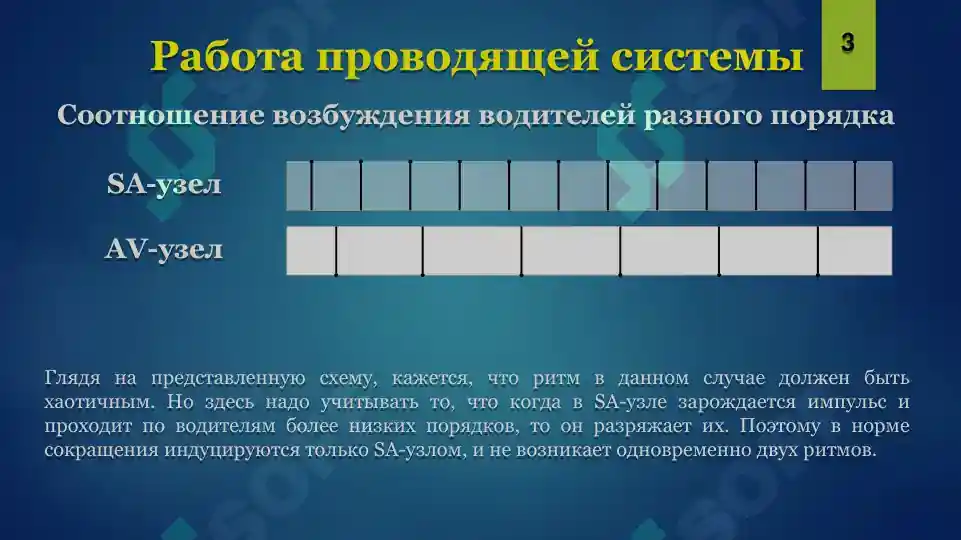 Работа проводящей системы

3

Соотношение возбуждения водителей разного порядка

SA-узел

AV-узел

Глядя на представленную схему, кажется, что ритм в данном случае должен быть хаотичным. Но здесь надо учитывать то, что когда в SA-узле зарождается импульс и проходит по водителям более низких порядков, то он разряжает их. Поэтому в норме сокращения индуцируются только SA-узлом, и не возникает одновременно двух ритмов.